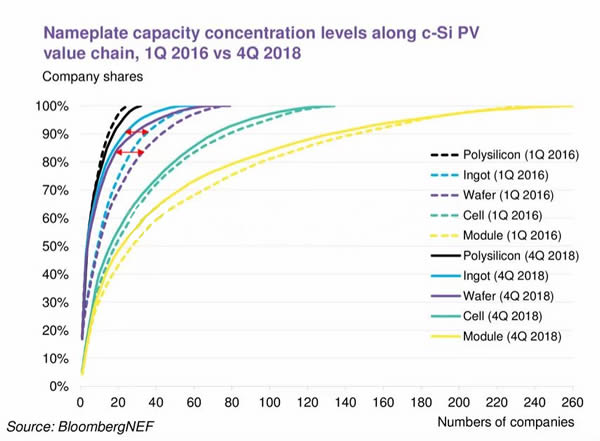 Nameplate capacity concentration levels along c-Si PV value chain, 1Q 2016 vs 4Q 2018

Company shares

100%
90%
80%
70%
60%
50%
40%
30%
20%
10%
0%

0 20 40 60 80 100 120 140 160 180 200 220 240 260

Numbers of companies

Polysilicon (1Q 2016)
Ingot (1Q 2016)
Wafer (1Q 2016)
Cell (1Q 2016)
Module (1Q 2016)
Polysilicon (4Q 2018)
Ingot (4Q 2018)
Wafer (4Q 2018)
Cell (4Q 2018)
Module (4Q 2018)

Source: BloombergNEF